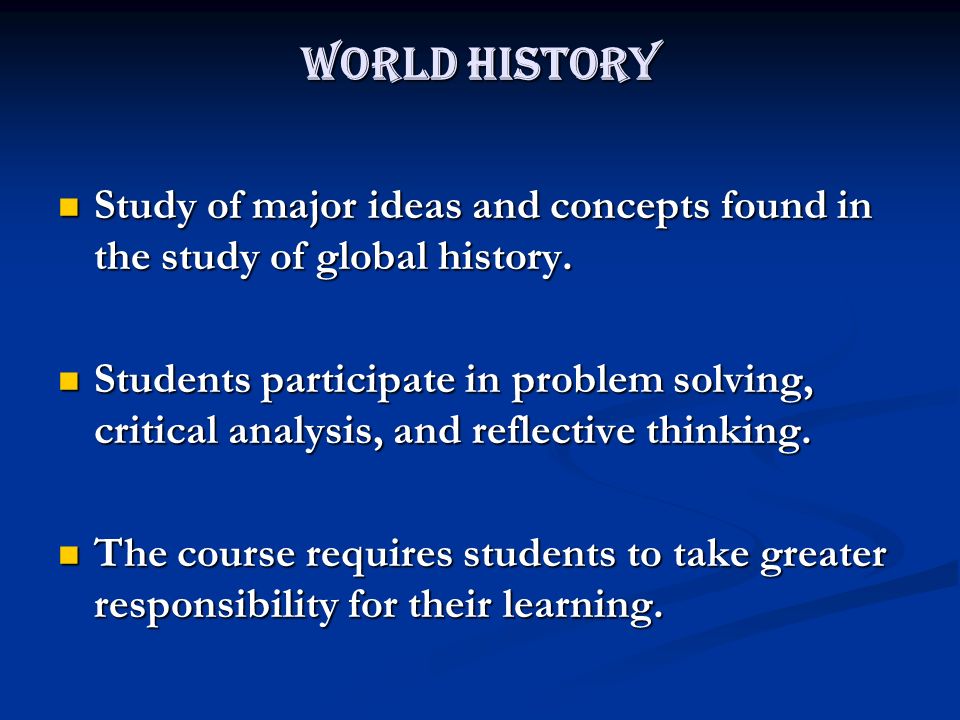 WORLD HISTORY

Study of major ideas and concepts found in the study of global history.

Students participate in problem solving, critical analysis, and reflective thinking.

The course requires students to take greater responsibility for their learning.